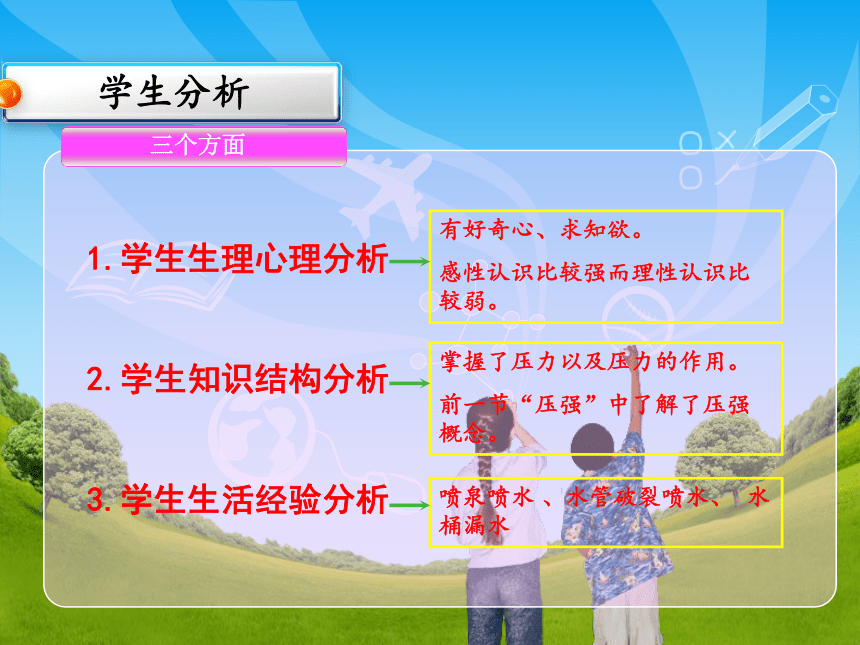 学生分析

三个方面

1. 学生生理心理分析

有好奇心、求知欲。

感性认识比较强而理性认识比较弱。

2. 学生知识结构分析

掌握了压力以及压力的作用。

前一节“压强”中了解了压强概念。

3. 学生生活经验分析

喷泉喷水 、水管破裂喷水、 水桶漏水